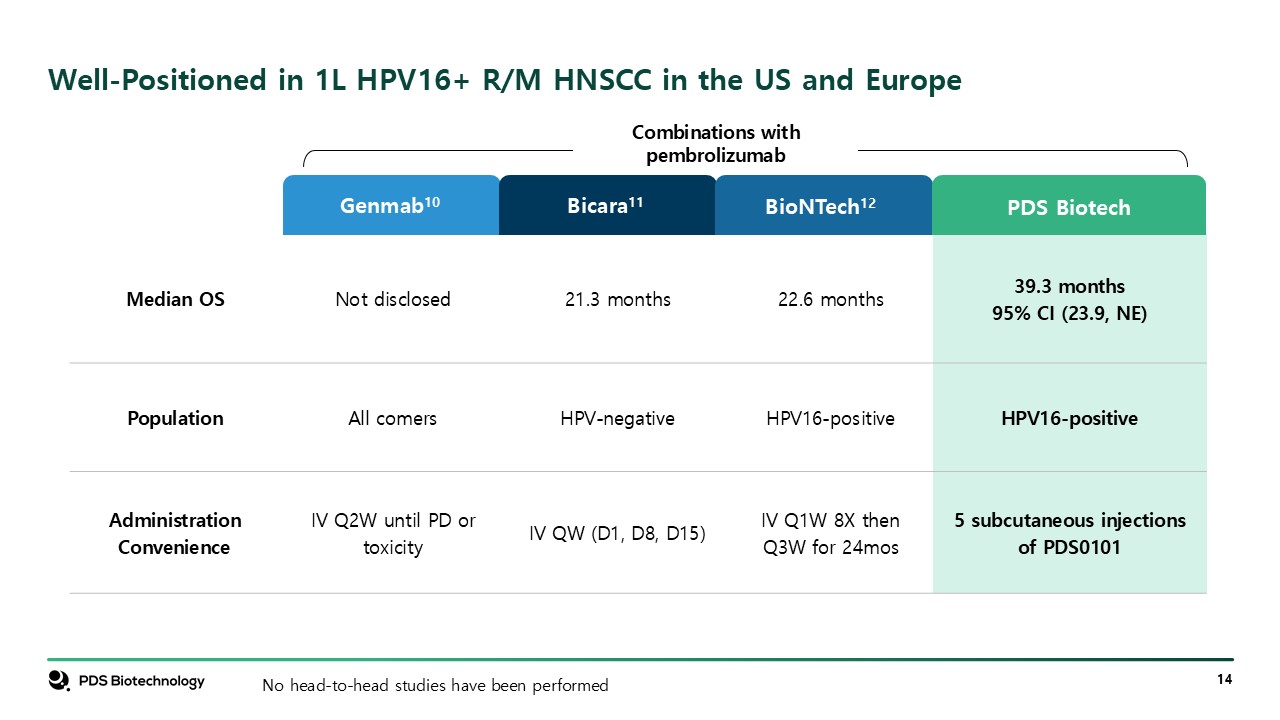 Well-Positioned in 1L HPV16+ R/M HNSCC in the US and Europe

Combinations with pembrolizumab

| | Genmab$^{10}$ | Bicara$^{11}$ | BioNTech$^{12}$ | PDS Biotech |
|---|---|---|---|---|
| Median OS | Not disclosed | 21.3 months | 22.6 months | 39.3 months 95% CI (23.9, NE) |
| Population | All comers | HPV-negative | HPV16-positive | HPV16-positive |
| Administration Convenience | IV Q2W until PD or toxicity | IV QW (D1, D8, D15) | IV Q1W 8X then Q3W for 24mos | 5 subcutaneous injections of PDS0101 |

PDS Biotechnology

No head-to-head studies have been performed

14